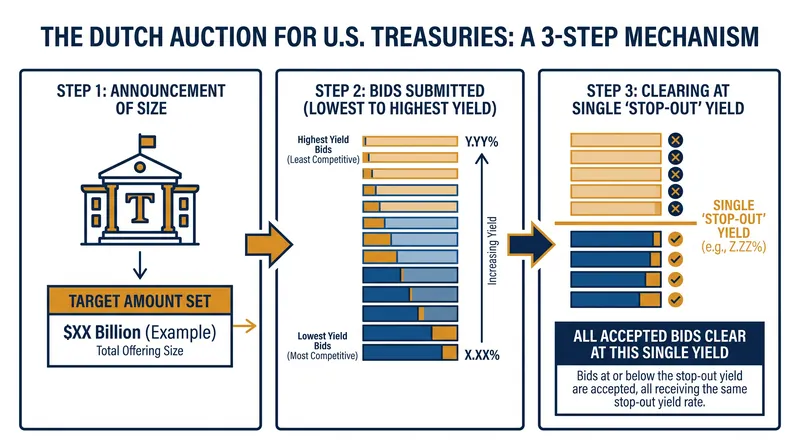 THE DUTCH AUCTION FOR U.S. TREASURIES: A 3-STEP MECHANISM

STEP 1: ANNOUNCEMENT OF SIZE

T

TARGET AMOUNT SET

$XX Billion (Example)
Total Offering Size

STEP 2: BIDS SUBMITTED (LOWEST TO HIGHEST YIELD)

Highest Yield Bids
(Least Competitive)

Y.YY%

Increasing Yield

Lowest Yield Bids
(Most Competitive)

X.XX%

STEP 3: CLEARING AT SINGLE 'STOP-OUT' YIELD

SINGLE 'STOP-OUT' YIELD
(e.g., Z.ZZ%)

ALL ACCEPTED BIDS CLEAR AT THIS SINGLE YIELD

Bids at or below the stop-out yield are accepted, all receiving the same stop-out yield rate.